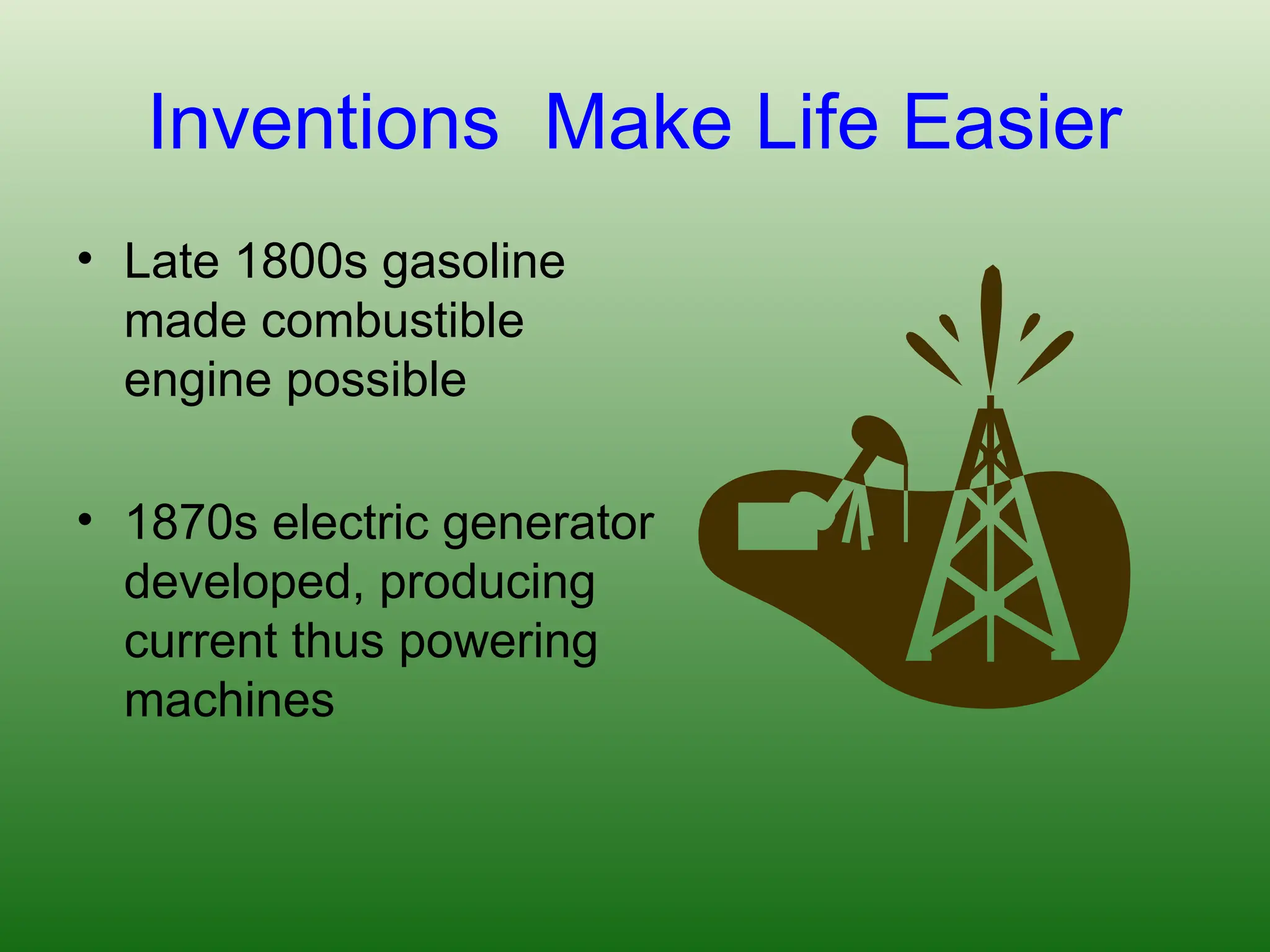 Inventions Make Life Easier

• Late 1800s gasoline made combustible engine possible

• 1870s electric generator developed, producing current thus powering machines